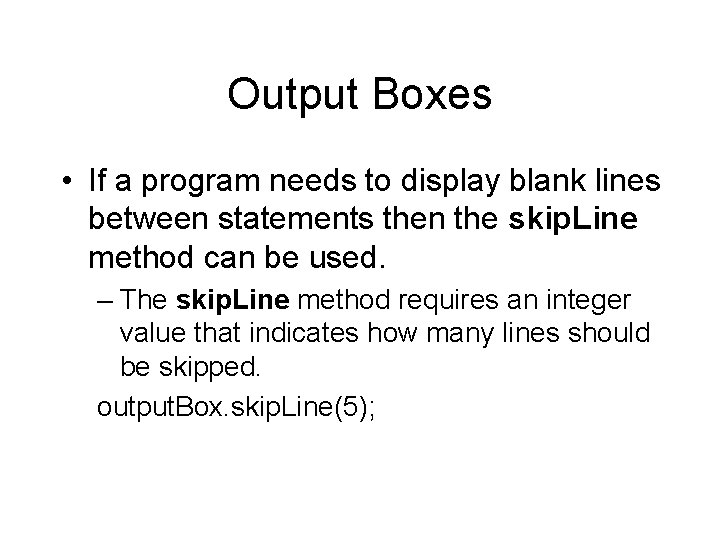 Output Boxes

• If a program needs to display blank lines between statements then the skipLine method can be used.

– The skipLine method requires an integer value that indicates how many lines should be skipped.

outputBox.skipLine(5);